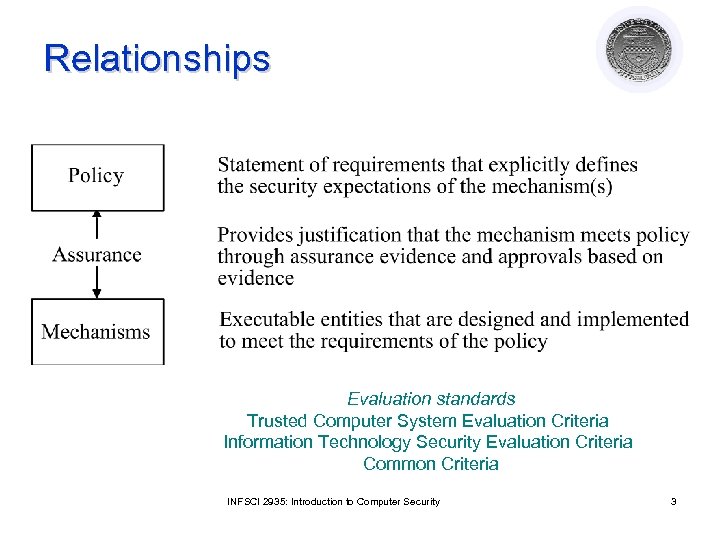 Relationships

Policy

Assurance

Mechanisms

Statement of requirements that explicitly defines the security expectations of the mechanism(s)

Provides justification that the mechanism meets policy through assurance evidence and approvals based on evidence

Executable entities that are designed and implemented to meet the requirements of the policy

Evaluation standards
Trusted Computer System Evaluation Criteria
Information Technology Security Evaluation Criteria
Common Criteria

INFSCI 2935: Introduction to Computer Security

3